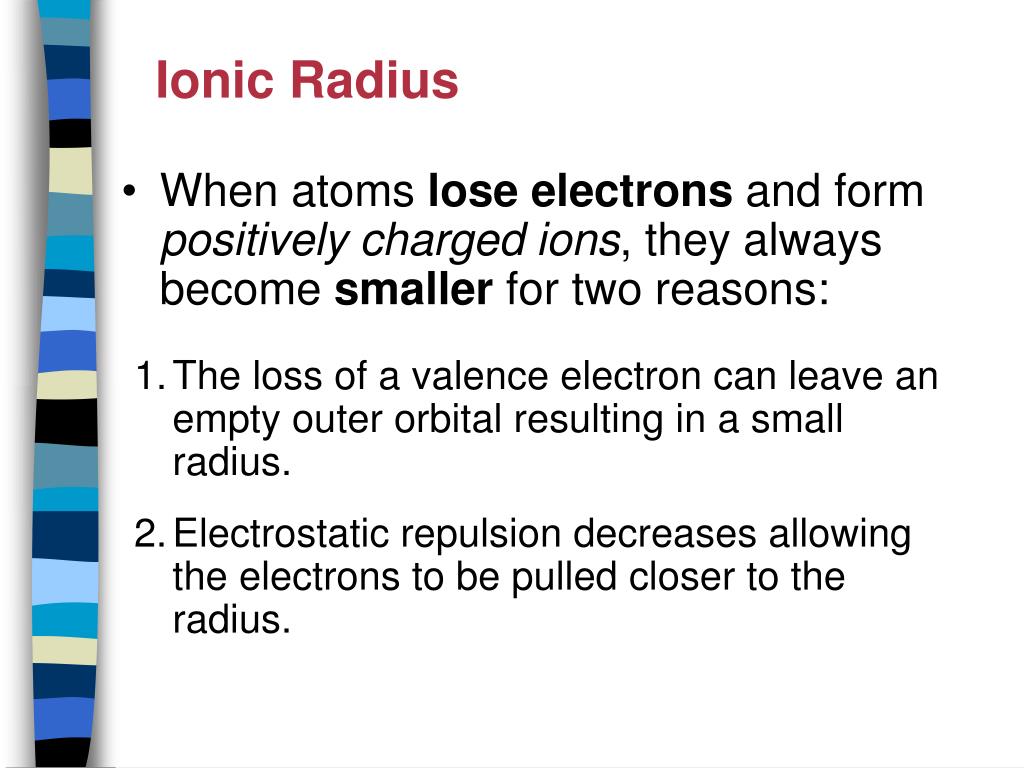 Ionic Radius

• When atoms lose electrons and form positively charged ions, they always become smaller for two reasons:

1. The loss of a valence electron can leave an empty outer orbital resulting in a small radius.

2. Electrostatic repulsion decreases allowing the electrons to be pulled closer to the radius.